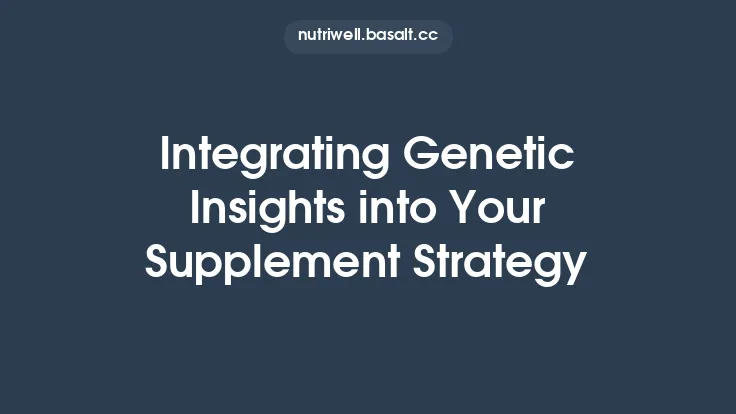 nutriwell.basalt.cc

Integrating Genetic Insights into Your Supplement Strategy